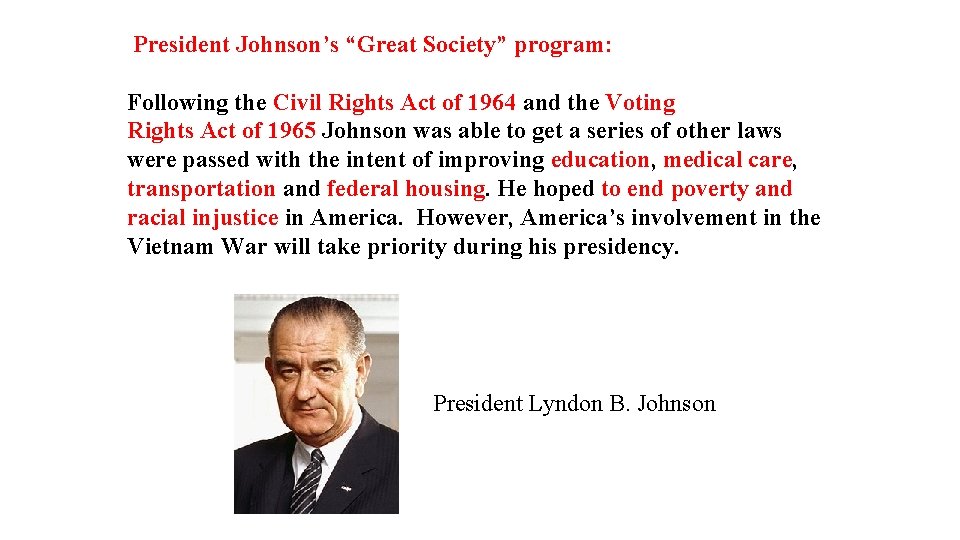 President Johnson’s “Great Society” program:

Following the Civil Rights Act of 1964 and the Voting Rights Act of 1965 Johnson was able to get a series of other laws were passed with the intent of improving education, medical care, transportation and federal housing. He hoped to end poverty and racial injustice in America. However, America’s involvement in the Vietnam War will take priority during his presidency.

President Lyndon B. Johnson